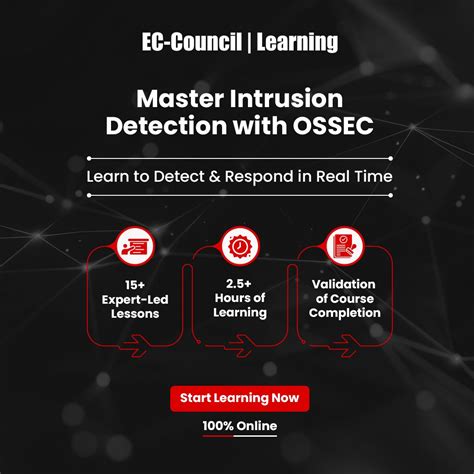 EC-Council | Learning

Master Intrusion Detection with OSSEC

Learn to Detect & Respond in Real Time

15+ Expert-Led Lessons

2.5+ Hours of Learning

Validation of Course Completion

Start Learning Now

100% Online